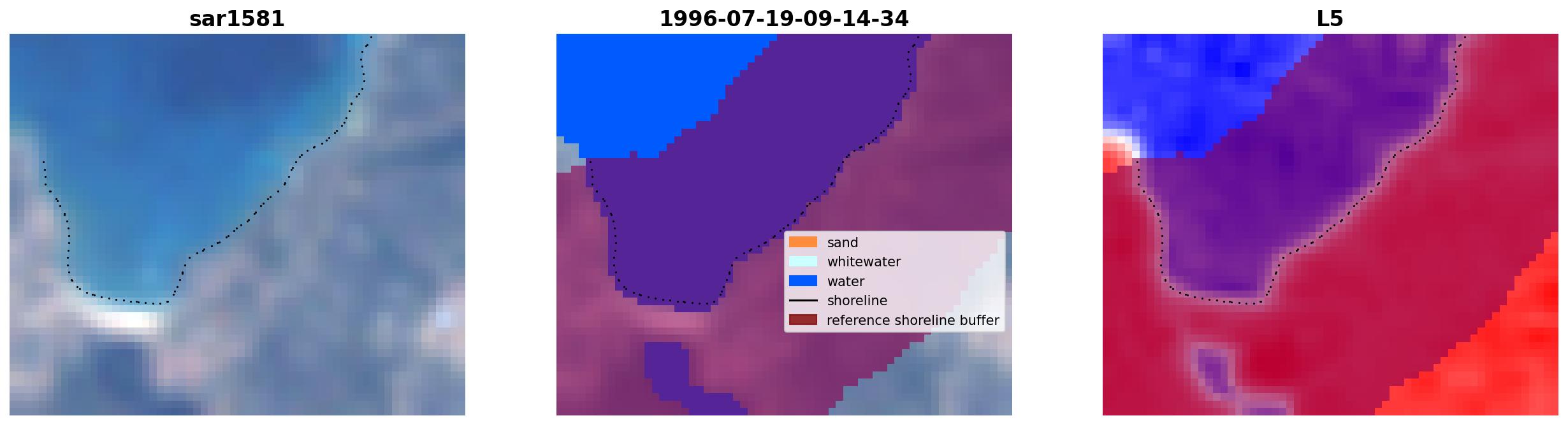 sar1581

1996-07-19-09-14-34

sand
whitewater
water
shoreline
reference shoreline buffer

L5